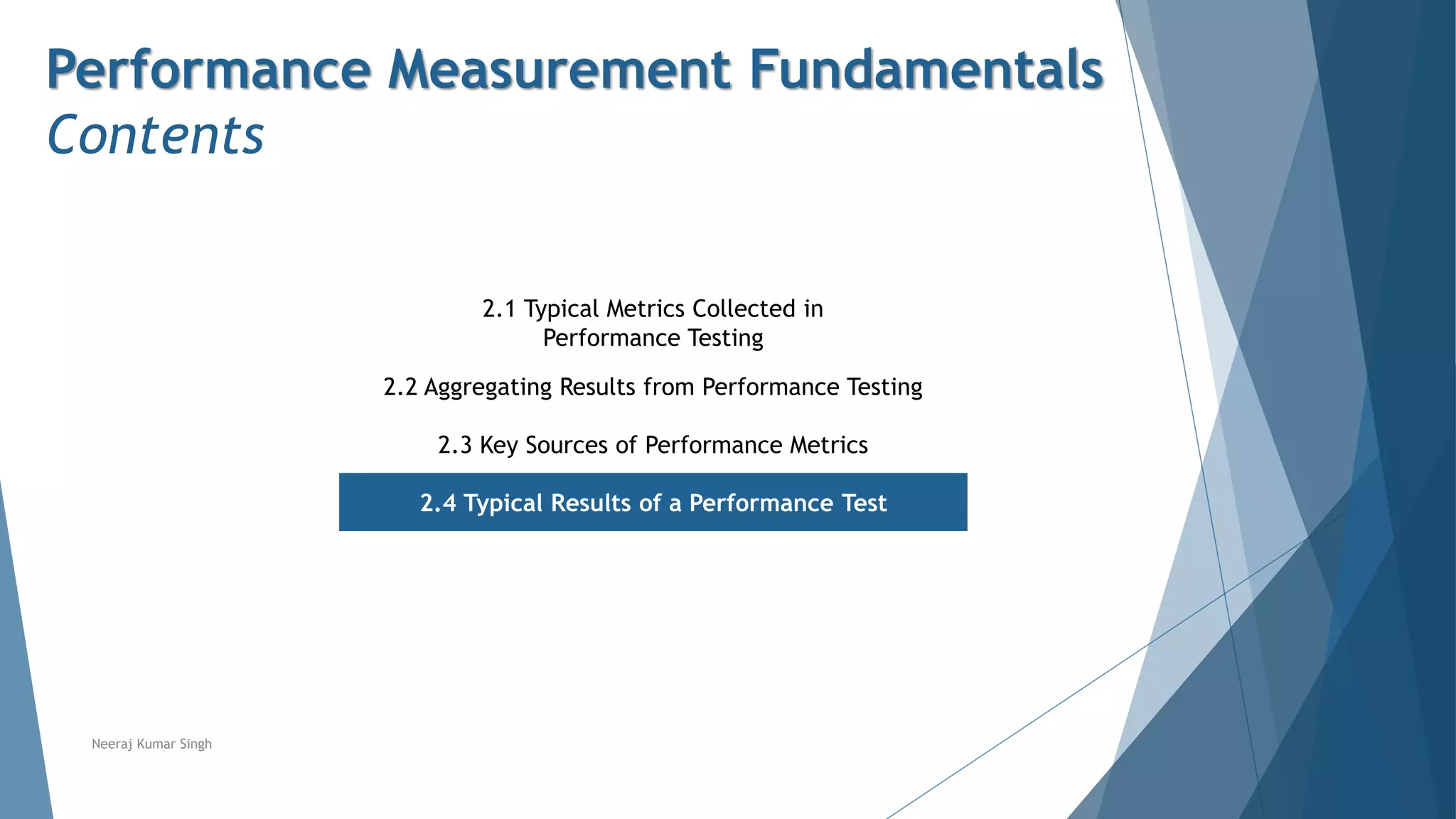 Performance Measurement Fundamentals
Contents

2.1 Typical Metrics Collected in Performance Testing

2.2 Aggregating Results from Performance Testing

2.3 Key Sources of Performance Metrics

2.4 Typical Results of a Performance Test

Neeraj Kumar Singh